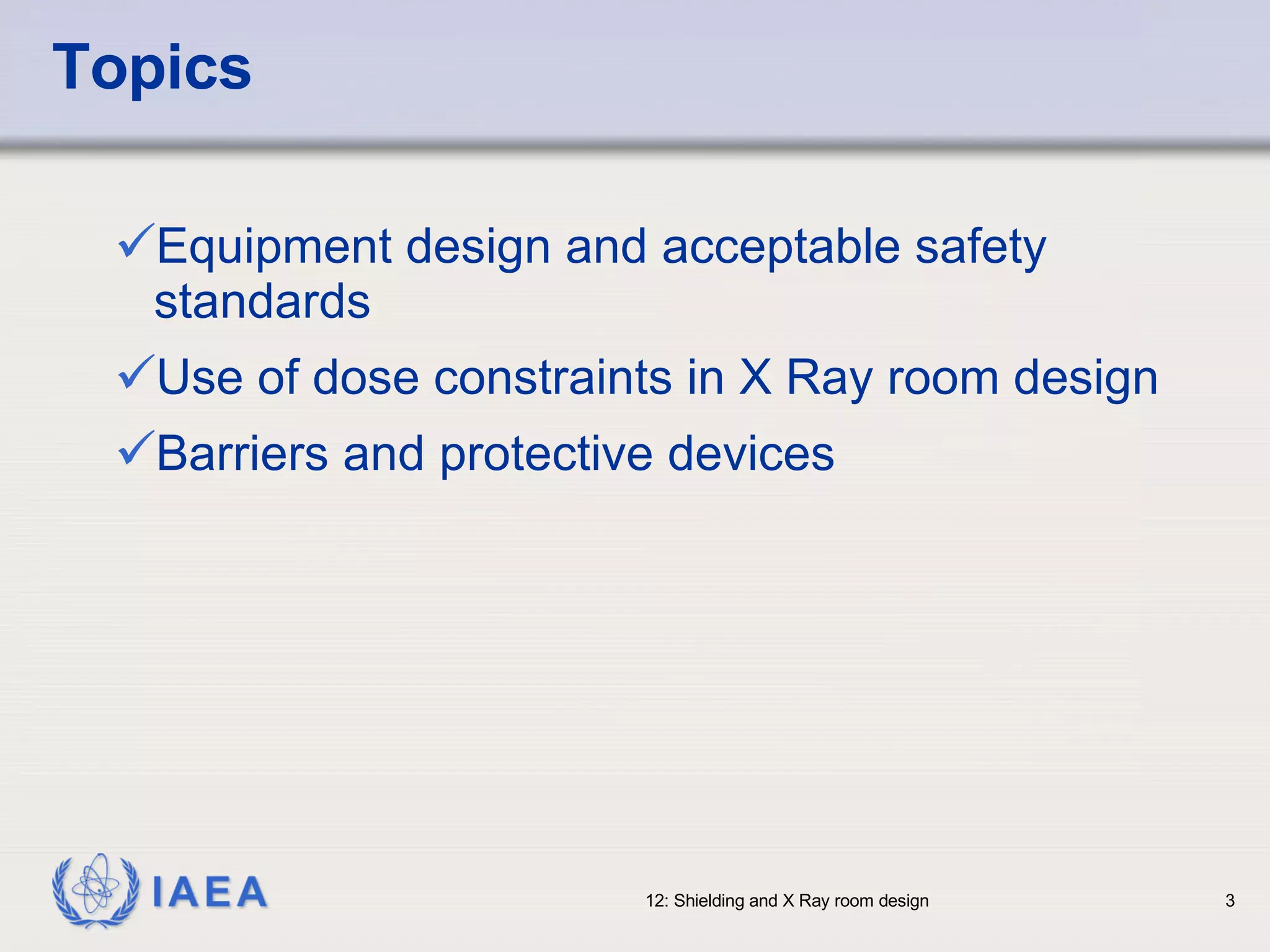 Topics

✓Equipment design and acceptable safety standards

✓Use of dose constraints in X Ray room design

✓Barriers and protective devices

IAEA

12: Shielding and X Ray room design

3